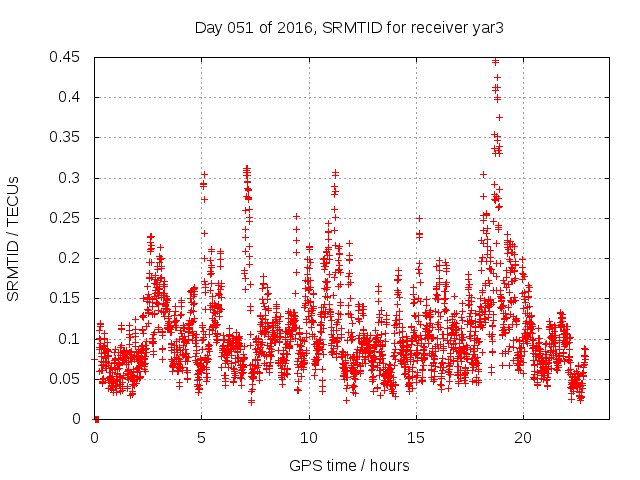 Day 051 of 2016, SRMTID for receiver yar3

SRMTID / TECUs

0.45
0.4
0.35
0.3
0.25
0.2
0.15
0.1
0.05
0

0
5
10
15
20

GPS time / hours